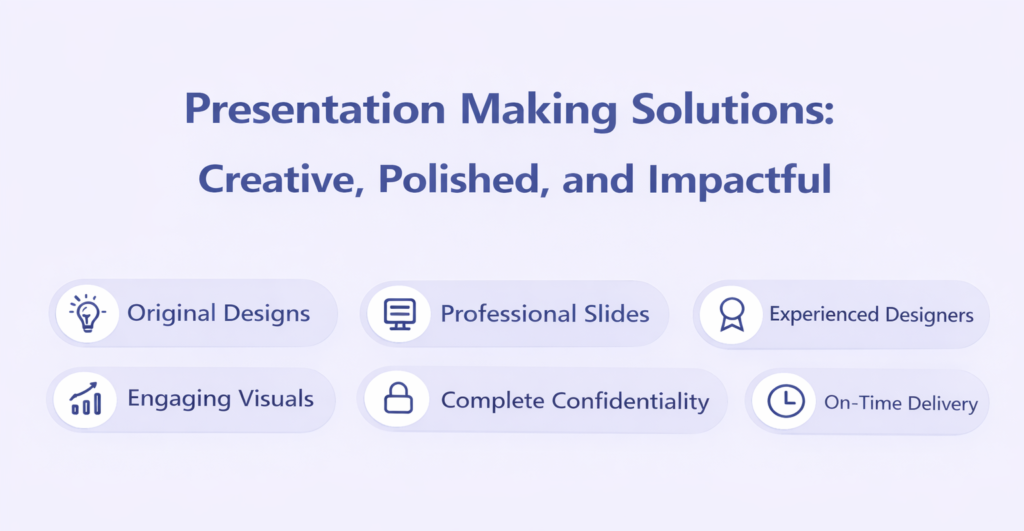 Presentation Making Solutions:
Creative, Polished, and Impactful

Original Designs

Professional Slides

Experienced Designers

Engaging Visuals

Complete Confidentiality

On-Time Delivery